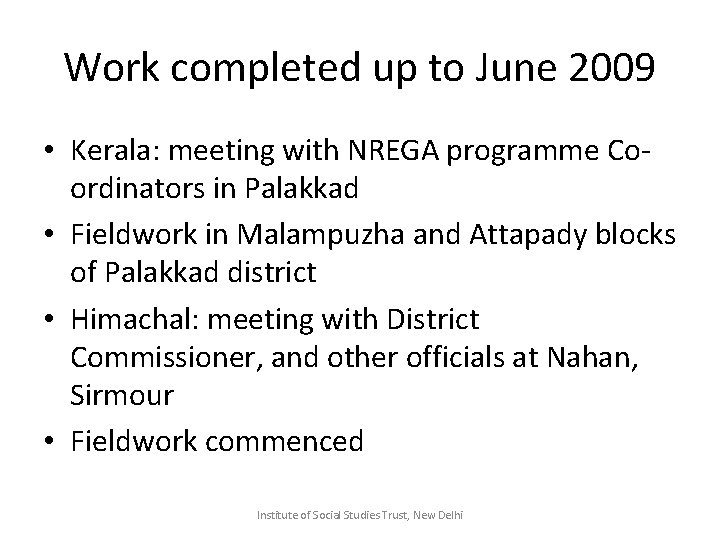 Work completed up to June 2009

• Kerala: meeting with NREGA programme Co-ordinators in Palakkad
• Fieldwork in Malampuzha and Attapady blocks of Palakkad district
• Himachal: meeting with District Commissioner, and other officials at Nahan, Sirmour
• Fieldwork commenced

Institute of Social Studies Trust, New Delhi